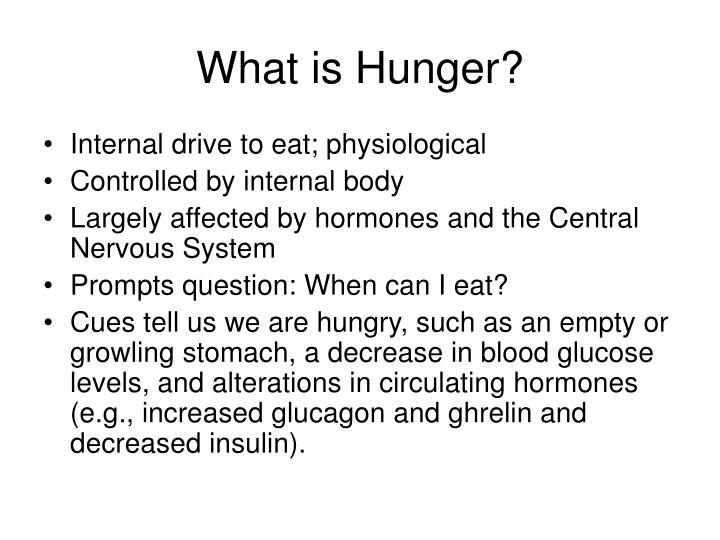 What is Hunger?

• Internal drive to eat; physiological
• Controlled by internal body
• Largely affected by hormones and the Central Nervous System
• Prompts question: When can I eat?
• Cues tell us we are hungry, such as an empty or growling stomach, a decrease in blood glucose levels, and alterations in circulating hormones (e.g., increased glucagon and ghrelin and decreased insulin).